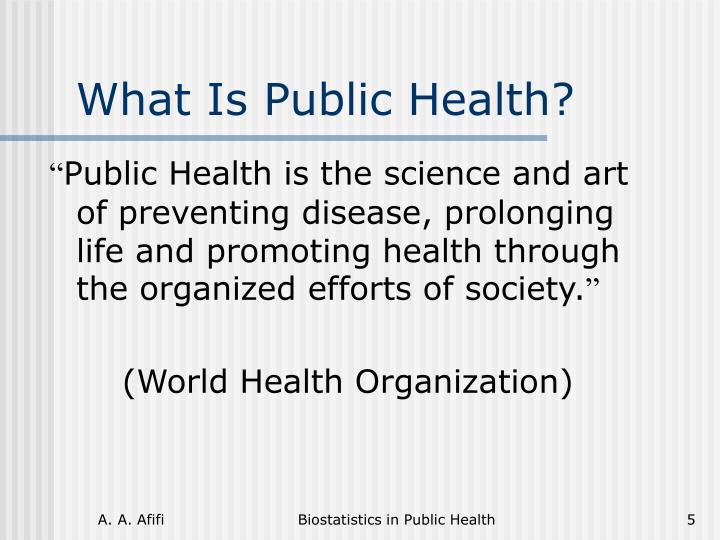 What Is Public Health?

“Public Health is the science and art of preventing disease, prolonging life and promoting health through the organized efforts of society.”

(World Health Organization)

A. A. Afifi

Biostatistics in Public Health

5